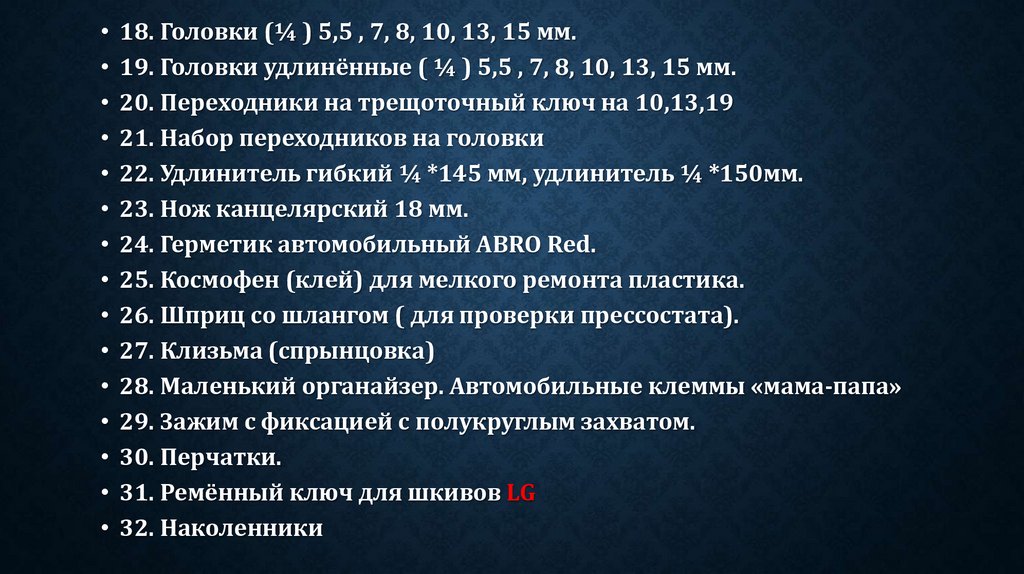 • 18. Головки (¼ ) 5,5 , 7, 8, 10, 13, 15 мм.
• 19. Головки удлинённые ( ¼ ) 5,5 , 7, 8, 10, 13, 15 мм.
• 20. Переходники на трещоточный ключ на 10,13,19
• 21. Набор переходников на головки
• 22. Удлинитель гибкий ¼ *145 мм, удлинитель ¼ *150мм.
• 23. Нож канцелярский 18 мм.
• 24. Герметик автомобильный ABRO Red.
• 25. Космофен (клей) для мелкого ремонта пластика.
• 26. Шприц со шлангом ( для проверки прессостата).
• 27. Клизьма (спрынцовка)
• 28. Маленький органайзер. Автомобильные клеммы «мама-папа»
• 29. Зажим с фиксацией с полукруглым захватом.
• 30. Перчатки.
• 31. Ремённый ключ для шкивов LG
• 32. Наколенники